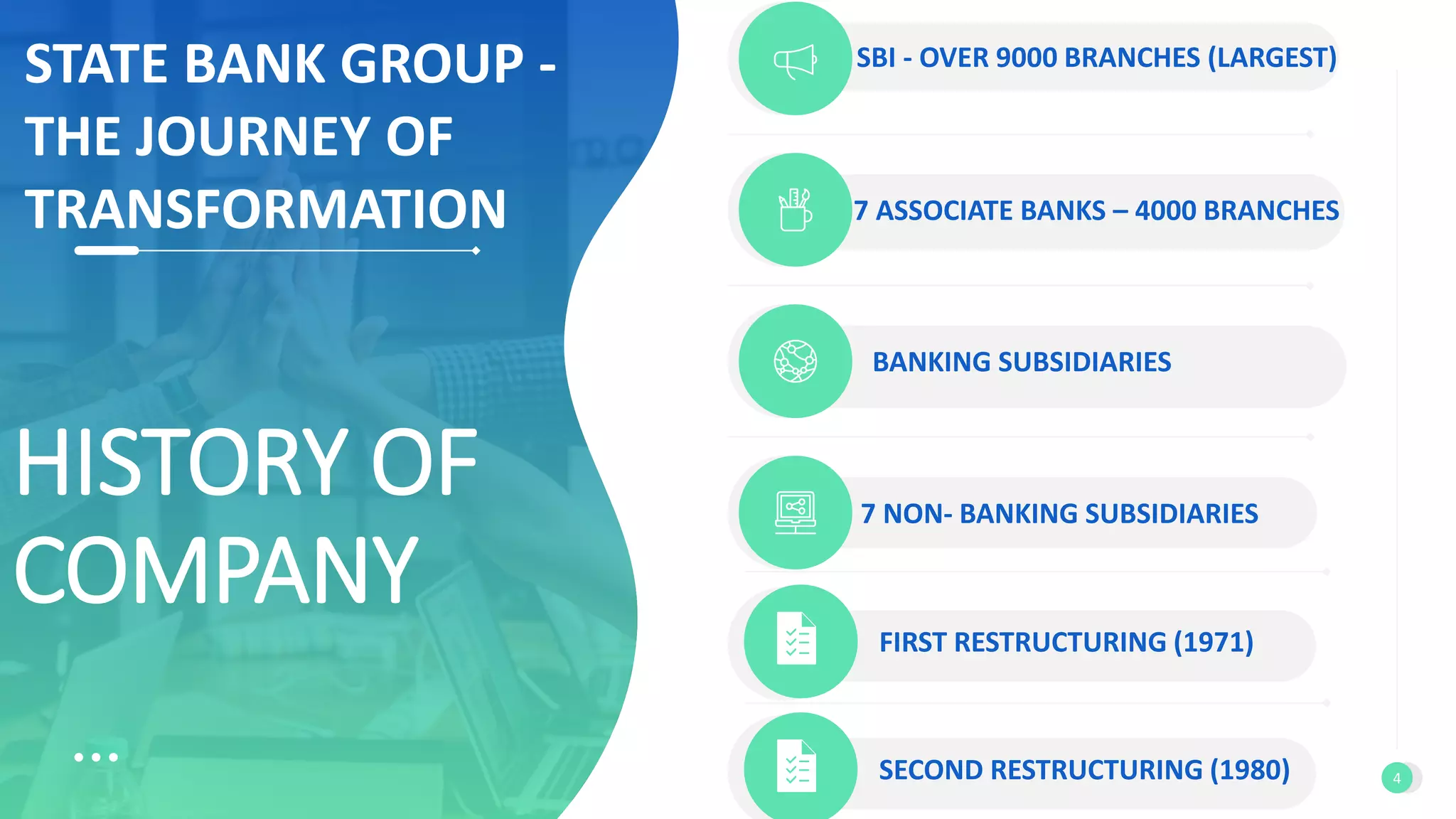 STATE BANK GROUP - THE JOURNEY OF TRANSFORMATION

HISTORY OF COMPANY

SBI - OVER 9000 BRANCHES (LARGEST)

7 ASSOCIATE BANKS – 4000 BRANCHES

BANKING SUBSIDIARIES

7 NON- BANKING SUBSIDIARIES

FIRST RESTRUCTURING (1971)

SECOND RESTRUCTURING (1980)

4